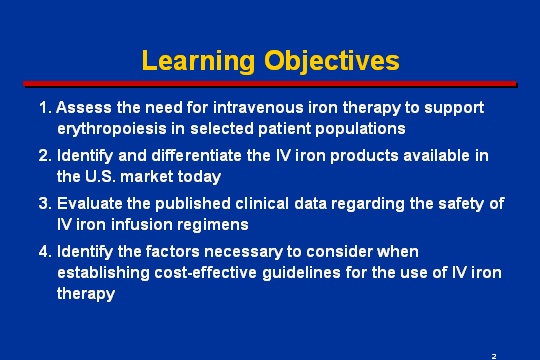 Learning Objectives

1. Assess the need for intravenous iron therapy to support erythropoiesis in selected patient populations

2. Identify and differentiate the IV iron products available in the U.S. market today

3. Evaluate the published clinical data regarding the safety of IV iron infusion regimens

4. Identify the factors necessary to consider when establishing cost-effective guidelines for the use of IV iron therapy

2